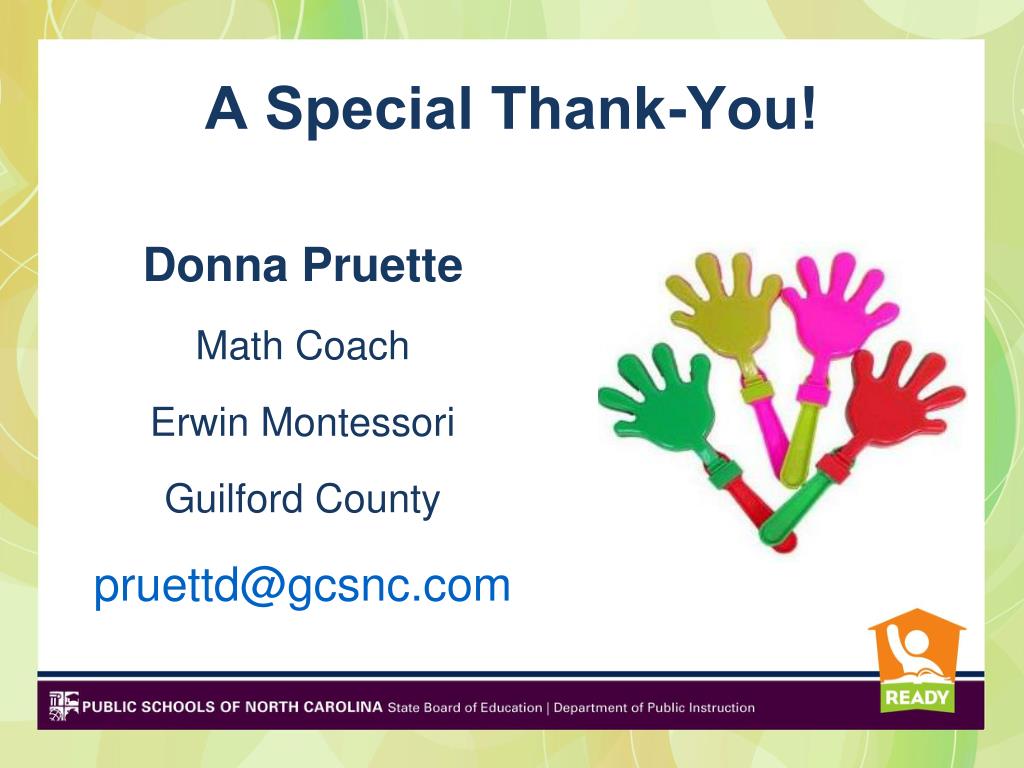 A Special Thank-You!

Donna Pruette

Math Coach

Erwin Montessori

Guilford County

pruettd@gcsnc.com

READY

PUBLIC SCHOOLS OF NORTH CAROLINA State Board of Education | Department of Public Instruction